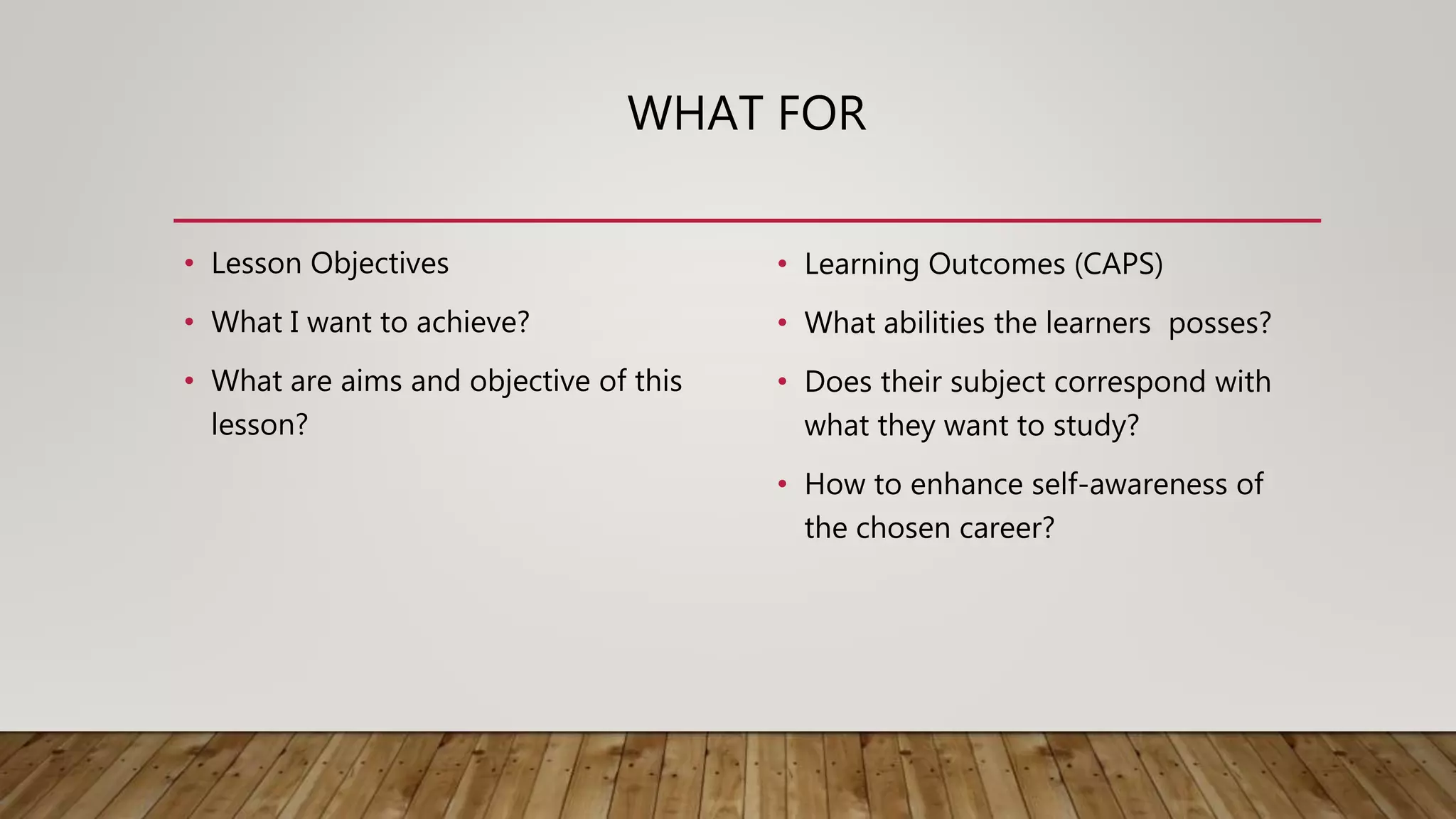 WHAT FOR

• Lesson Objectives
• What I want to achieve?
• What are aims and objective of this lesson?

• Learning Outcomes (CAPS)
• What abilities the learners  posses?
• Does their subject correspond with what they want to study?
• How to enhance self-awareness of the chosen career?